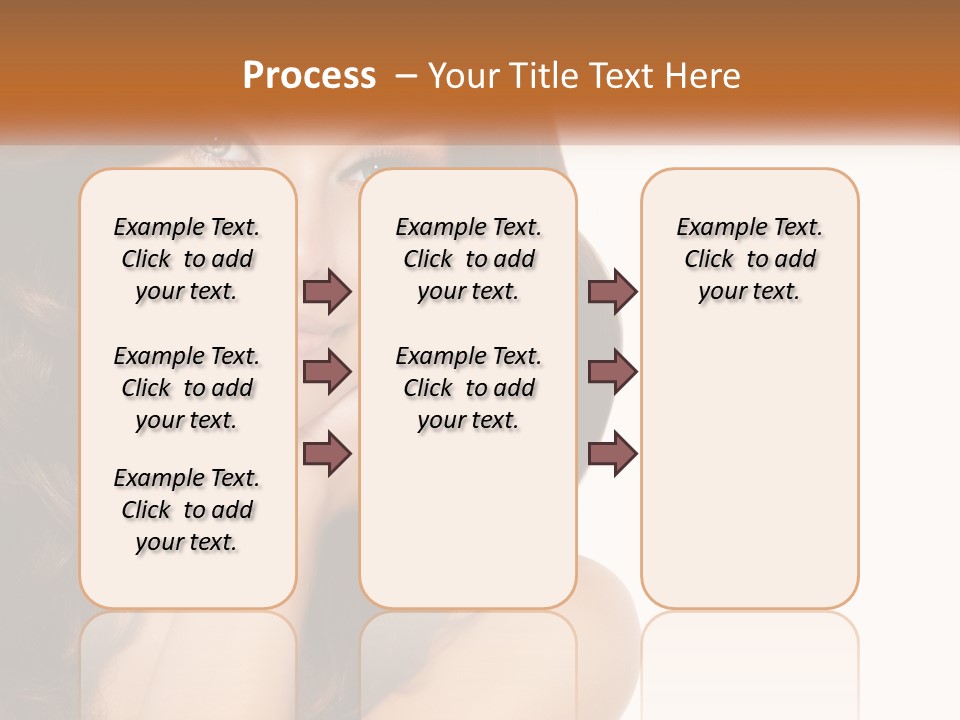 Process – Your Title Text Here

Example Text. Click to add your text.

Example Text. Click to add your text.

Example Text. Click to add your text.

Example Text. Click to add your text.

Example Text. Click to add your text.

Example Text. Click to add your text.